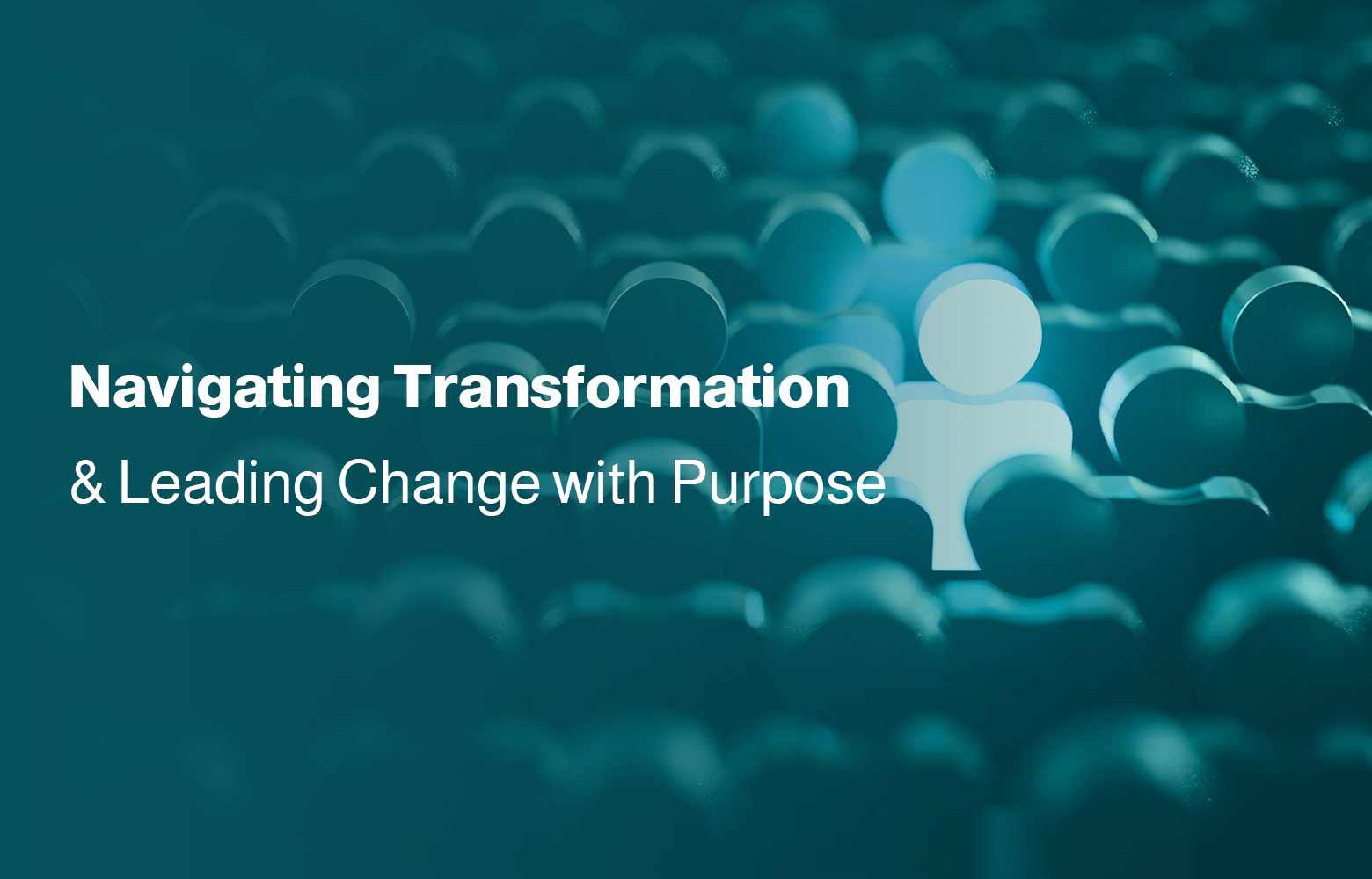 Navigating Transformation

& Leading Change with Purpose